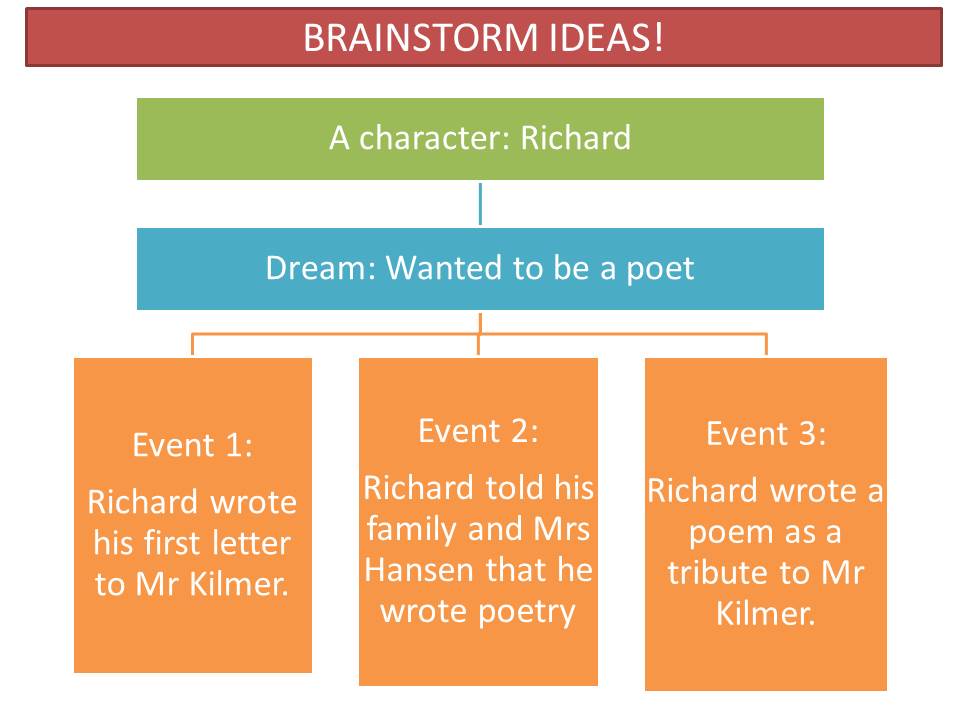 BRAINSTORM IDEAS!

A character: Richard

Dream: Wanted to be a poet

Event 1:

Richard wrote his first letter to Mr Kilmer.

Event 2:

Richard told his family and Mrs Hansen that he wrote poetry

Event 3:

Richard wrote a poem as a tribute to Mr Kilmer.